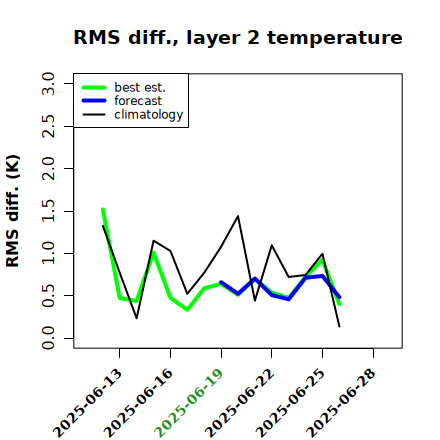 RMS diff., layer 2 temperature

best est.
forecast
climatology

RMS diff. (K)

3.0
2.5
2.0
1.5
1.0
0.5
0.0

2025-06-13
2025-06-16
2025-06-19
2025-06-22
2025-06-25
2025-06-28